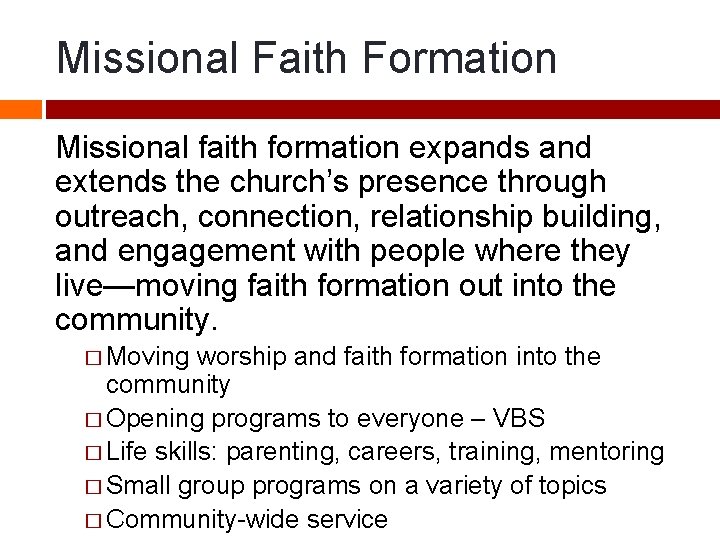 Missional Faith Formation

Missional faith formation expands and extends the church's presence through outreach, connection, relationship building, and engagement with people where they live—moving faith formation out into the community.

□ Moving worship and faith formation into the community
□ Opening programs to everyone – VBS
□ Life skills: parenting, careers, training, mentoring
□ Small group programs on a variety of topics
□ Community-wide service